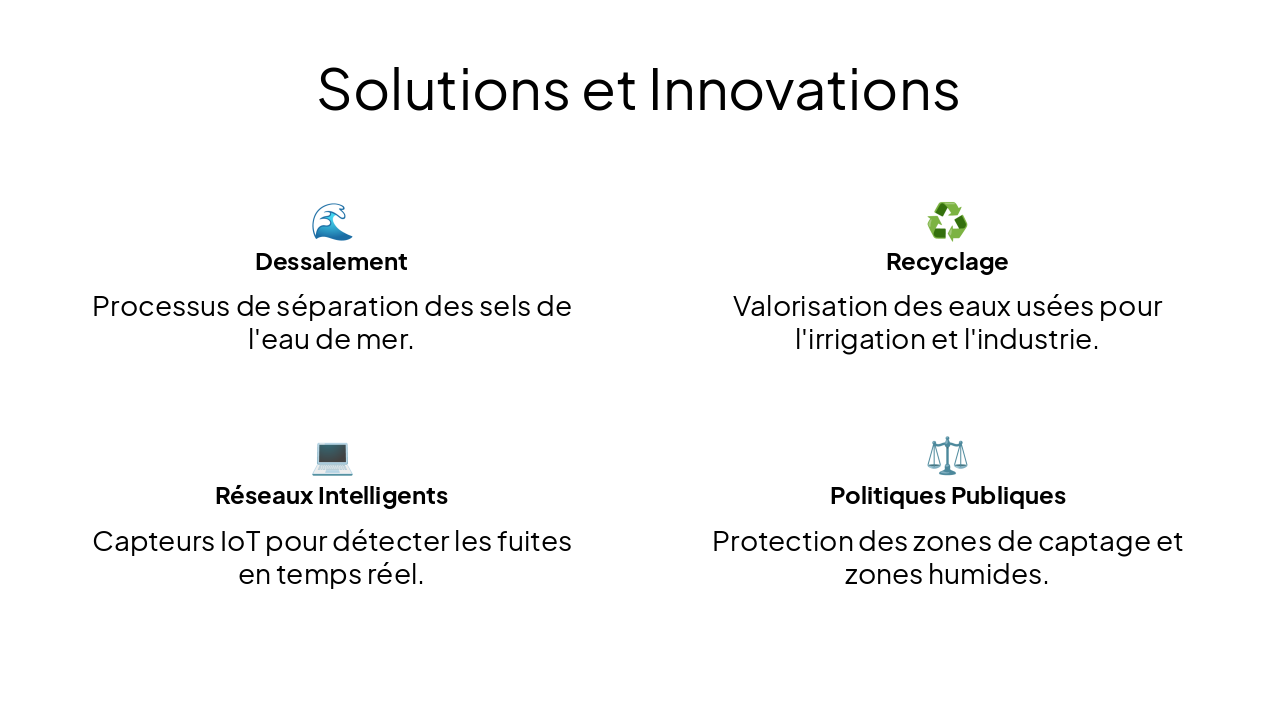 Solutions et Innovations

Dessalement

Processus de séparation des sels de l'eau de mer.

Recyclage

Valorisation des eaux usées pour l'irrigation et l'industrie.

Réseaux Intelligents

Capteurs IoT pour détecter les fuites en temps réel.

Politiques Publiques

Protection des zones de captage et zones humides.